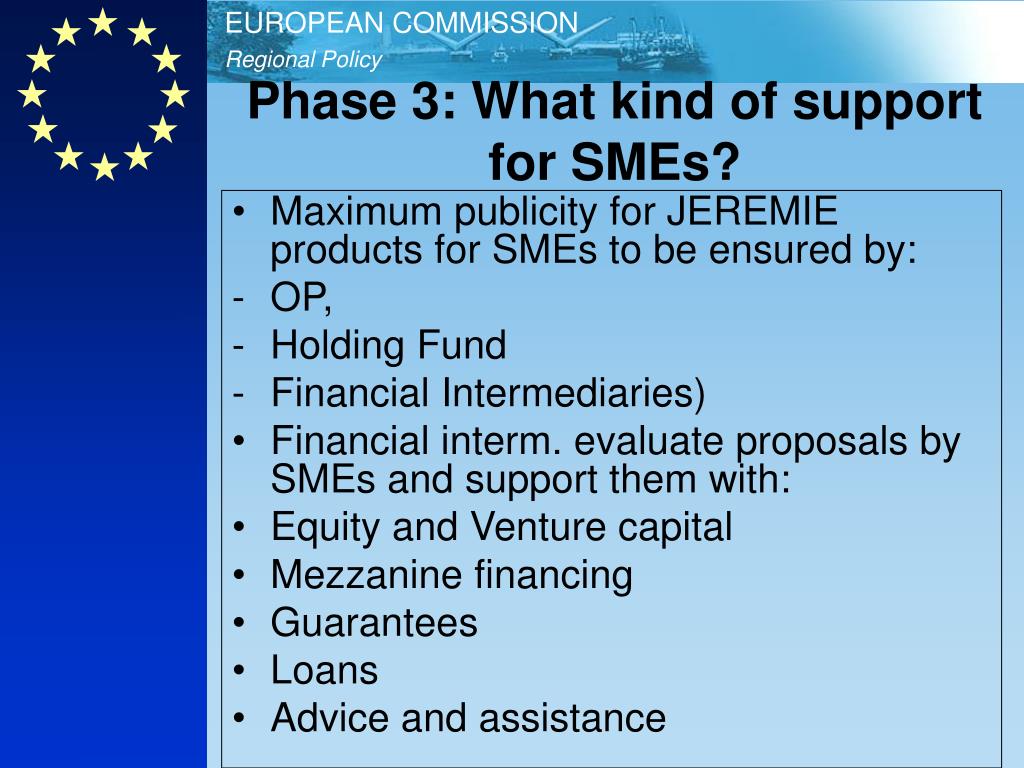 EUROPEAN COMMISSION
Regional Policy

Phase 3: What kind of support for SMEs?

• Maximum publicity for JEREMIE products for SMEs to be ensured by:
- OP,
- Holding Fund
- Financial Intermediaries)
• Financial interm. evaluate proposals by SMEs and support them with:
• Equity and Venture capital
• Mezzanine financing
• Guarantees
• Loans
• Advice and assistance